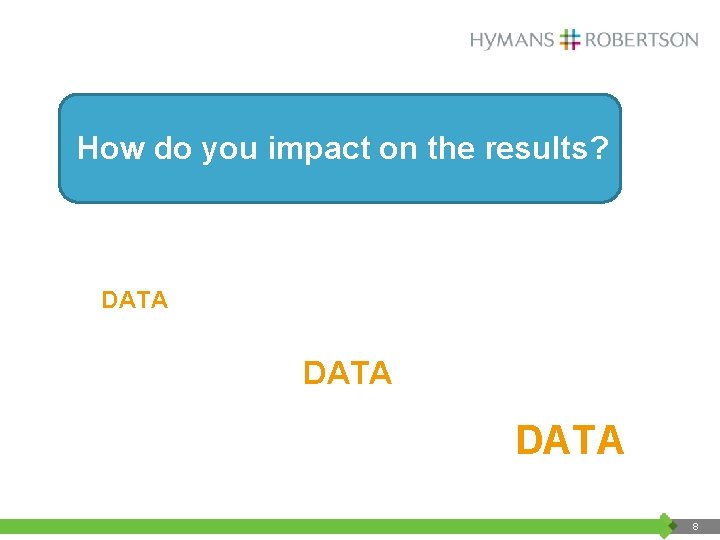 HYMANS ROBERTSON

How do you impact on the results?

DATA

DATA

DATA

8